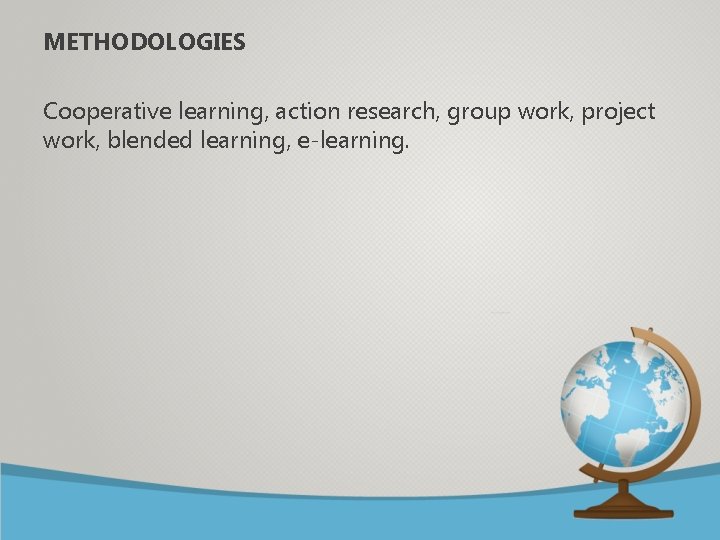 METHODOLOGIES

Cooperative learning, action research, group work, project work, blended learning, e-learning.